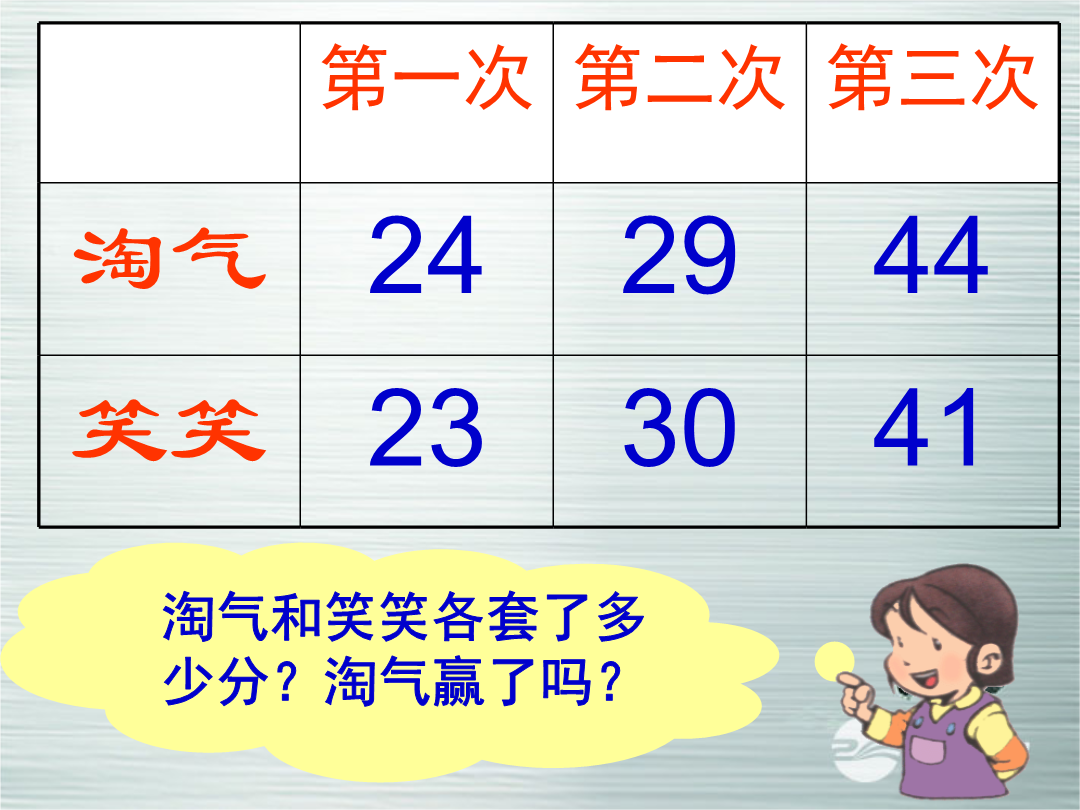 |  | 第一次 | 第二次 | 第三次 |
|---|---|---|---|
| 淘气 | 24 | 29 | 44 |
| 笑笑 | 23 | 30 | 41 |

淘气和笑笑各套了多少分？淘气赢了吗？